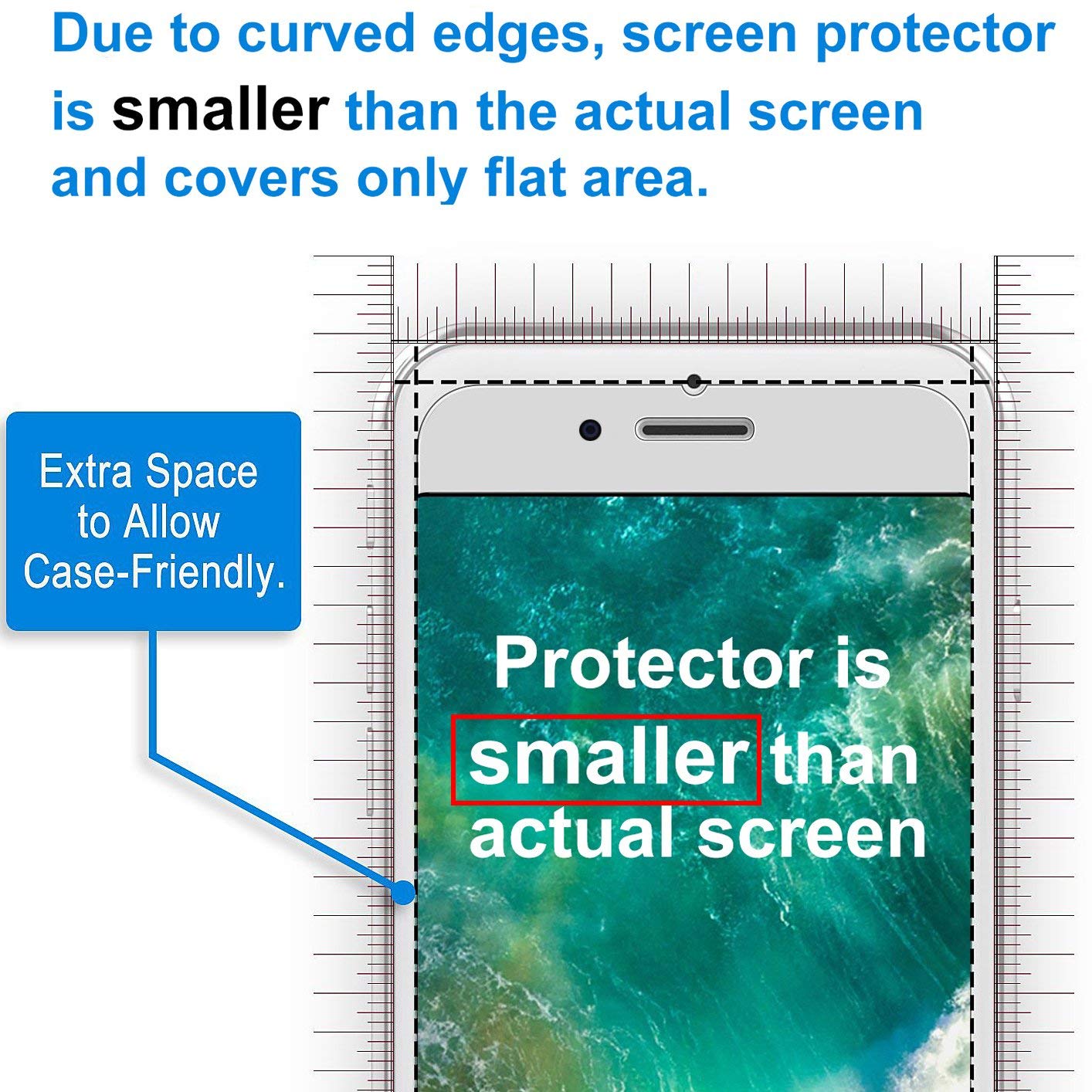 Due to curved edges, screen protector is smaller than the actual screen and covers only flat area.

Extra Space to Allow Case-Friendly.

Protector is smaller than actual screen